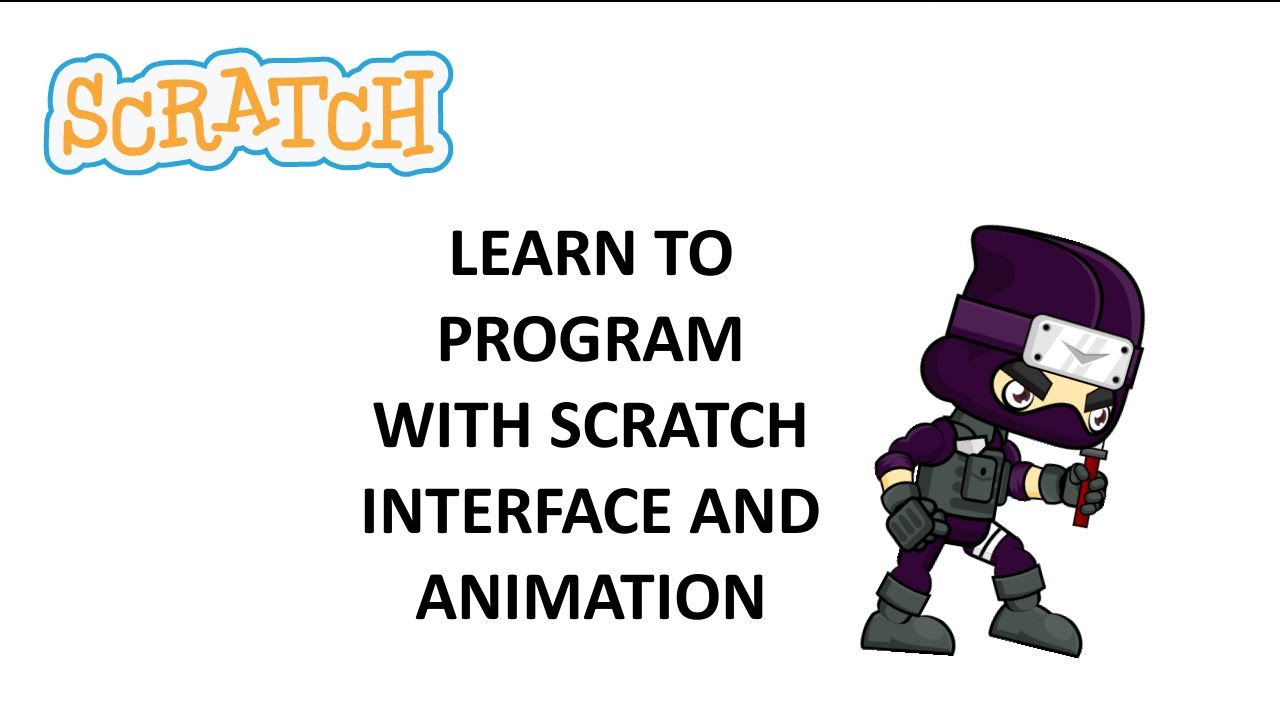 SCRATCH

LEARN TO PROGRAM WITH SCRATCH INTERFACE AND ANIMATION